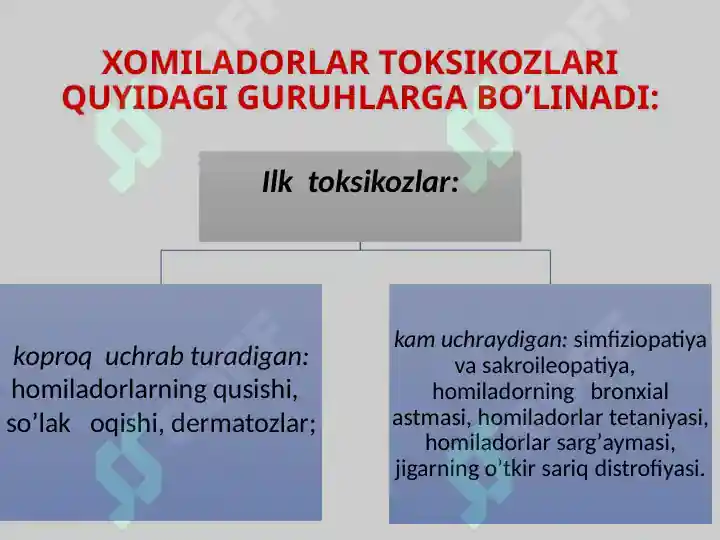 XOMILADORLAR TOKSIKOZLARI QUYIDAGI GURUHLARGA BO’LINADI:

Ilk toksikozlar:

koproq uchrab turadigan: homiladorlarning qusishi, so’lak oqishi, dermatozlar;

kam uchraydigan: simfiziopatiya va sakroileopatiya, homiladorning bronxial astmasi, homiladorlar tetaniyasi, homiladorlar sarg’aymasi, jigarning o’tkir sariq distrofiyasi.